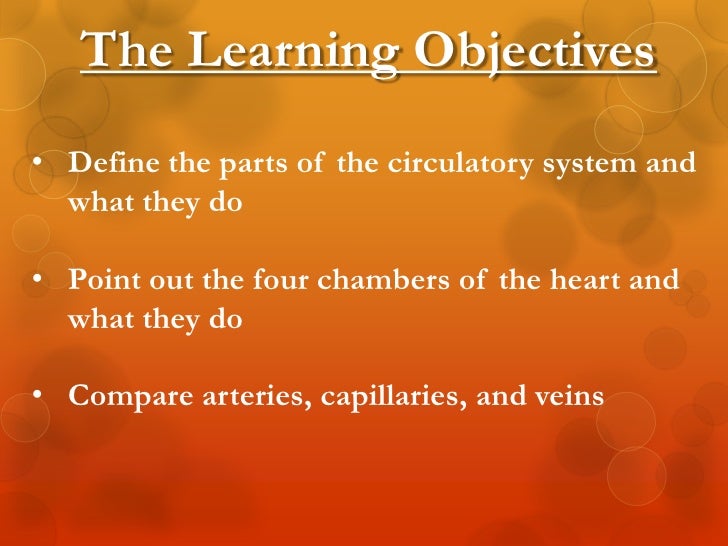 The Learning Objectives

• Define the parts of the circulatory system and what they do

• Point out the four chambers of the heart and what they do

• Compare arteries, capillaries, and veins